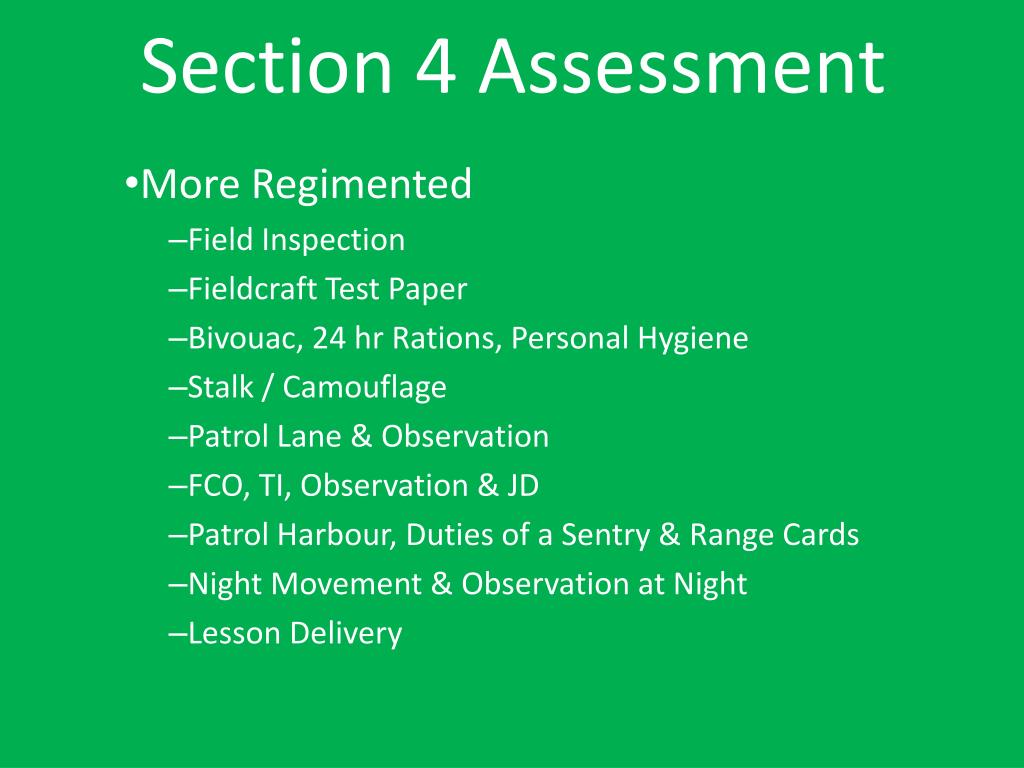 Section 4 Assessment

•More Regimented
–Field Inspection
–Fieldcraft Test Paper
–Bivouac, 24 hr Rations, Personal Hygiene
–Stalk / Camouflage
–Patrol Lane & Observation
–FCO, TI, Observation & JD
–Patrol Harbour, Duties of a Sentry & Range Cards
–Night Movement & Observation at Night
–Lesson Delivery